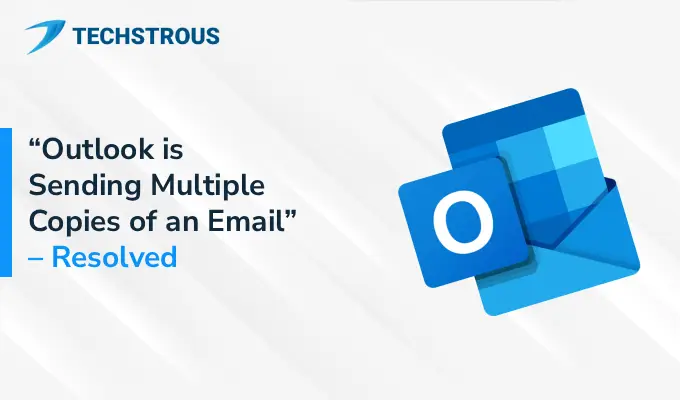 TECHSTROUS

“Outlook is Sending Multiple Copies of an Email” – Resolved

O